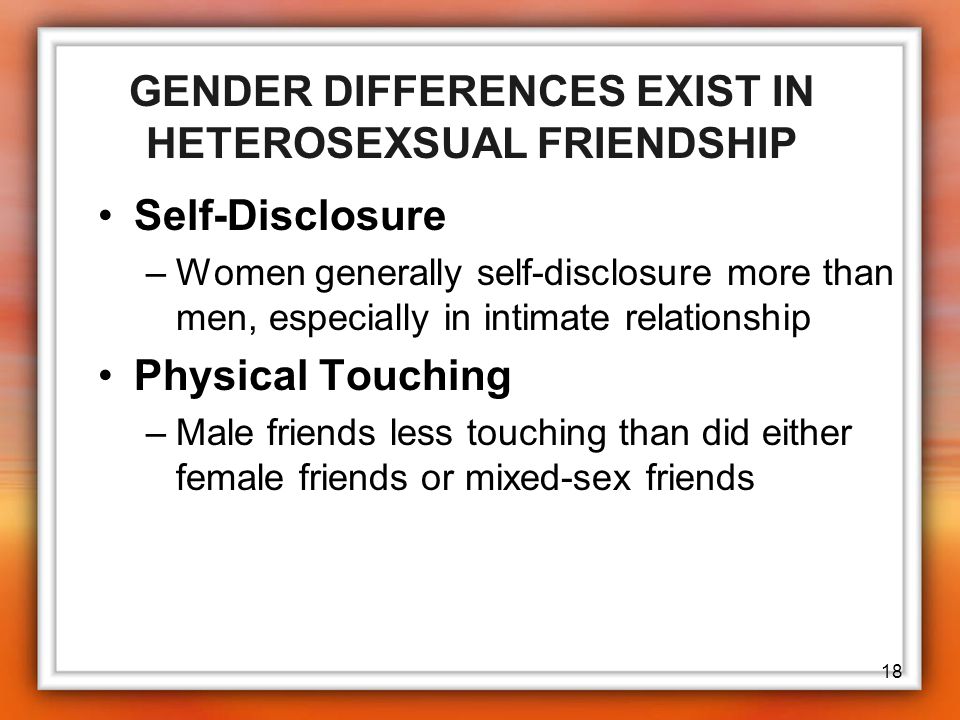 GENDER DIFFERENCES EXIST IN HETEROSEXSUAL FRIENDSHIP

• Self-Disclosure
– Women generally self-disclosure more than men, especially in intimate relationship

• Physical Touching
– Male friends less touching than did either female friends or mixed-sex friends

18